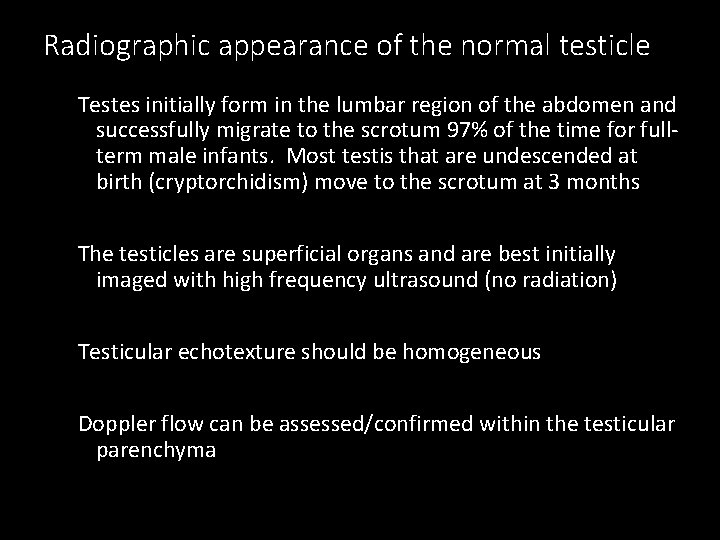 Radiographic appearance of the normal testicle

Testes initially form in the lumbar region of the abdomen and successfully migrate to the scrotum 97% of the time for full-term male infants.  Most testis that are undescended at birth (cryptorchidism) move to the scrotum at 3 months

The testicles are superficial organs and are best initially imaged with high frequency ultrasound (no radiation)

Testicular echotexture should be homogeneous

Doppler flow can be assessed/confirmed within the testicular parenchyma